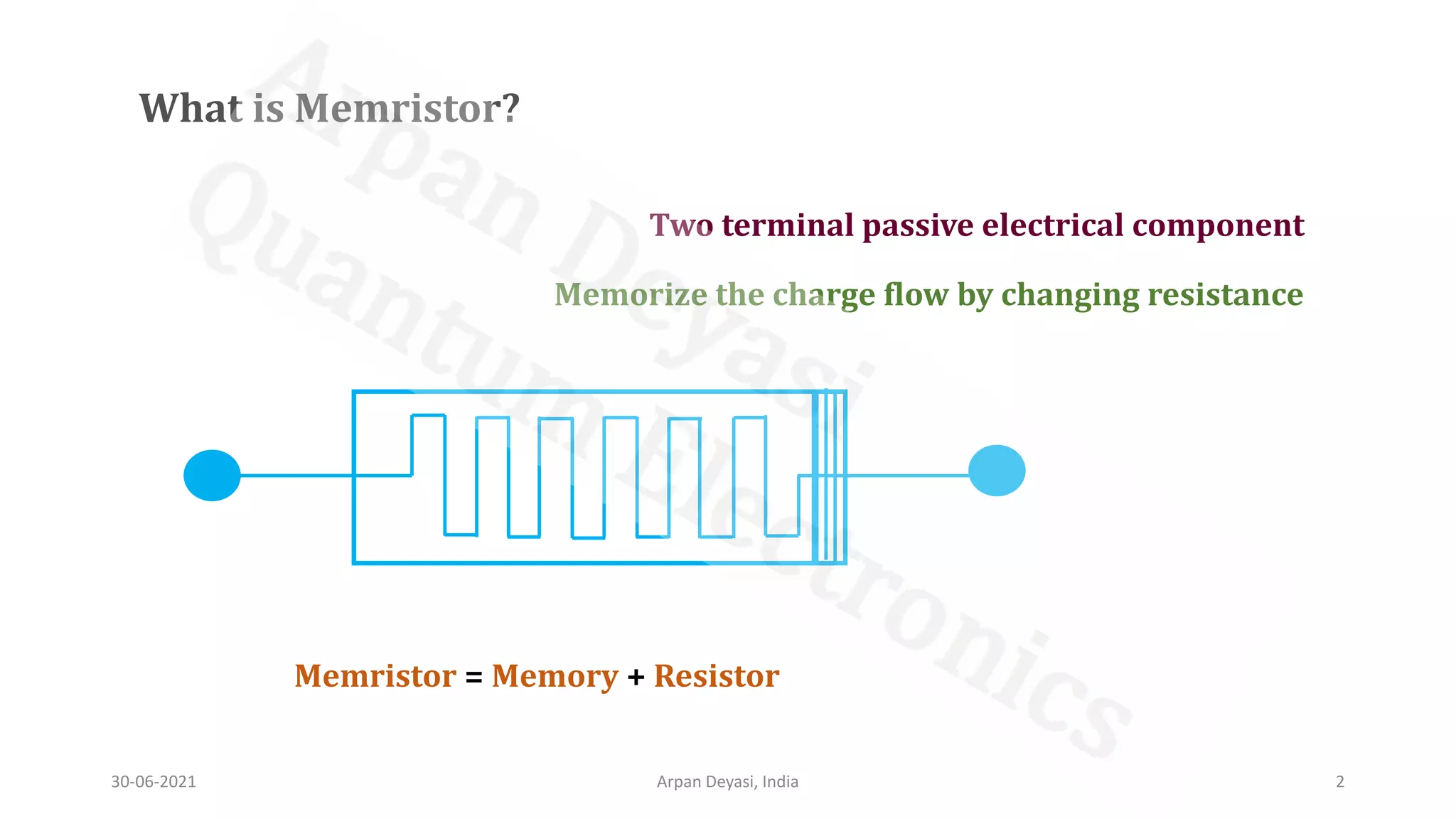 What is Memristor?

Two terminal passive electrical component

Memorize the charge flow by changing resistance

Memristor = Memory + Resistor

Arpan Deyasi
Quantum Electronics

30-06-2021

Arpan Deyasi, India

2